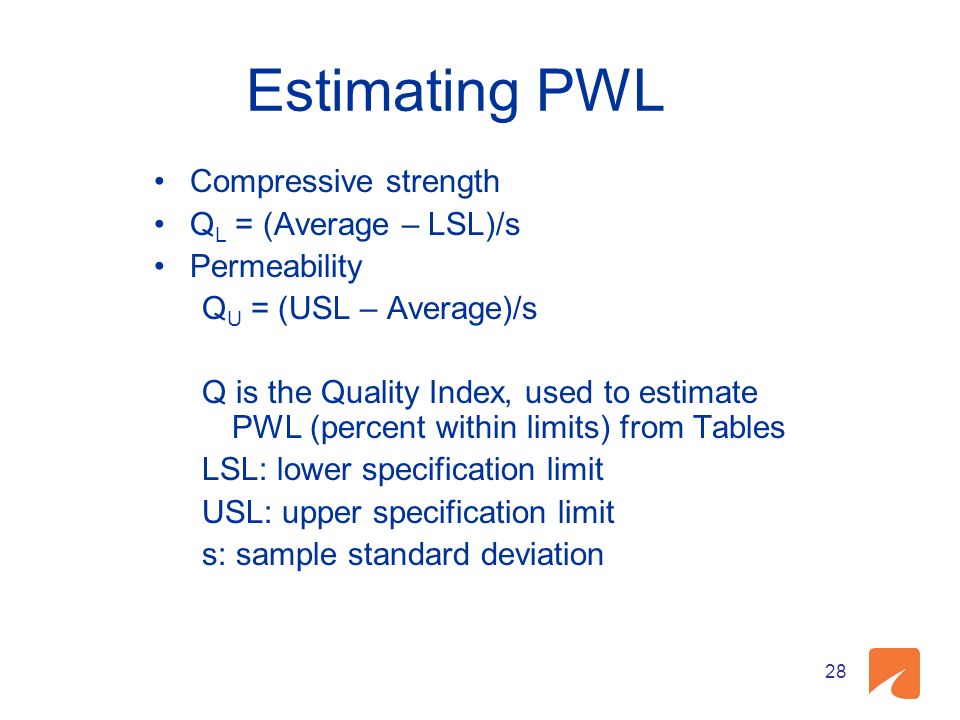 Estimating PWL

• Compressive strength
• $Q_L$ = (Average – LSL)/s
• Permeability
$Q_U$ = (USL – Average)/s

Q is the Quality Index, used to estimate PWL (percent within limits) from Tables
LSL: lower specification limit
USL: upper specification limit
s: sample standard deviation

28